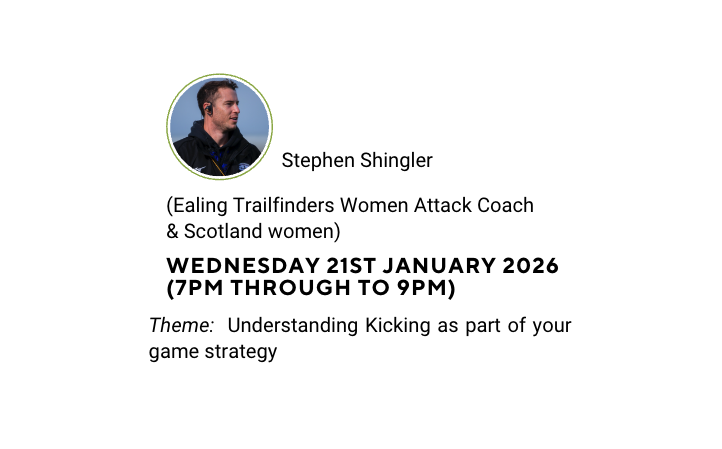 Stephen Shingler

(Ealing Trailfinders Women Attack Coach & Scotland women)

WEDNESDAY 21ST JANUARY 2026
(7PM THROUGH TO 9PM)

Theme: Understanding Kicking as part of your game strategy